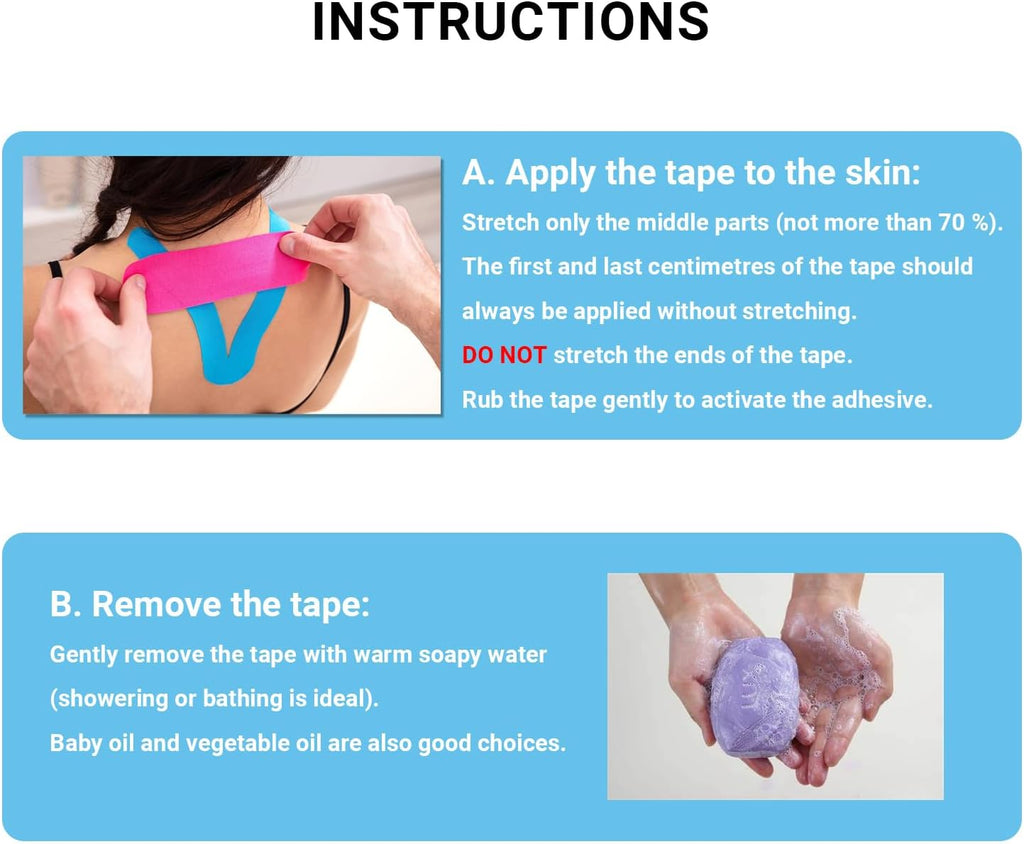 INSTRUCTIONS

A. Apply the tape to the skin:

Stretch only the middle parts (not more than 70 %).

The first and last centimetres of the tape should always be applied without stretching.

DO NOT stretch the ends of the tape.

Rub the tape gently to activate the adhesive.

B. Remove the tape:

Gently remove the tape with warm soapy water (showering or bathing is ideal).

Baby oil and vegetable oil are also good choices.